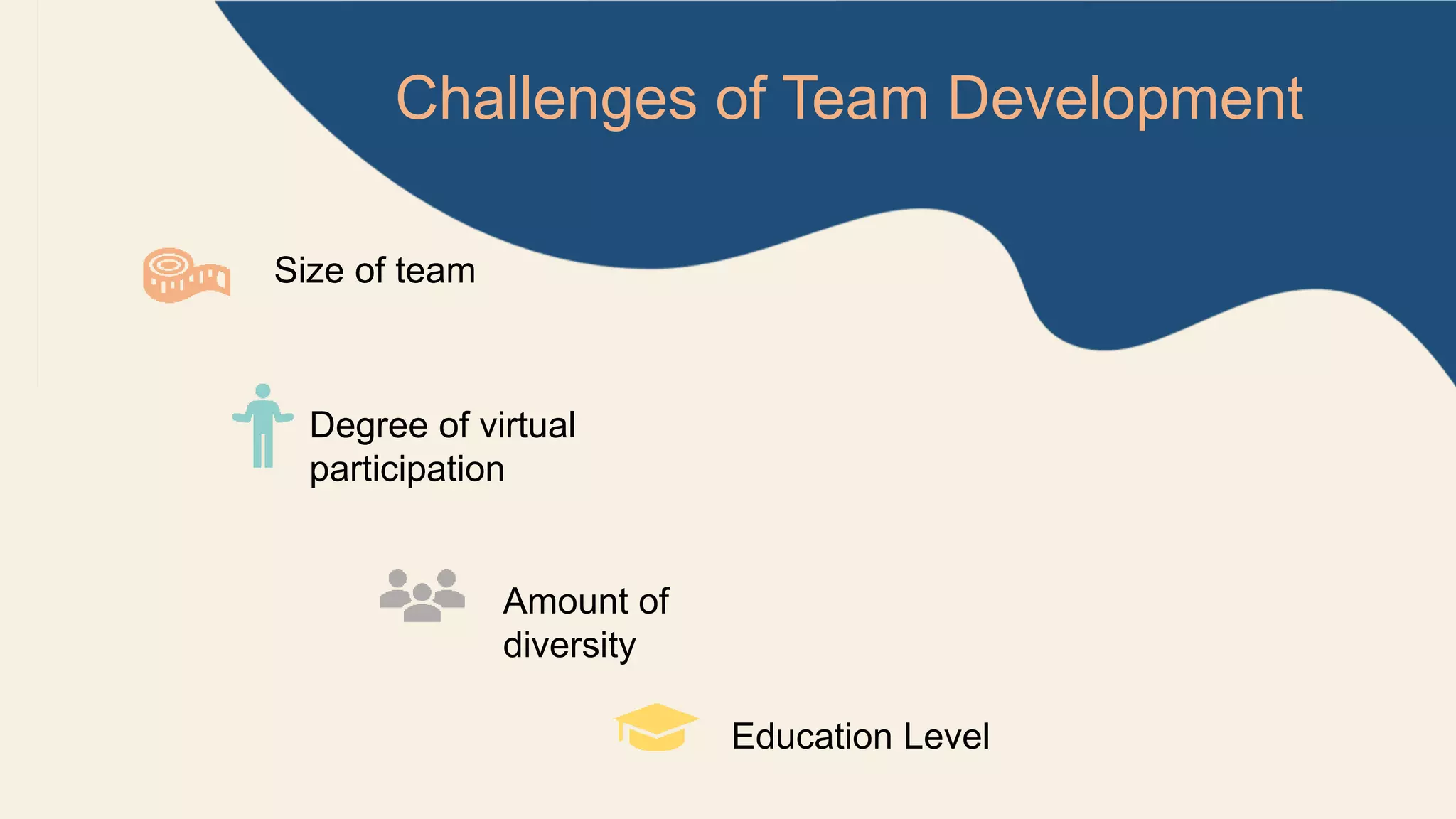 Challenges of Team Development

Size of team

Degree of virtual participation

Amount of diversity

Education Level